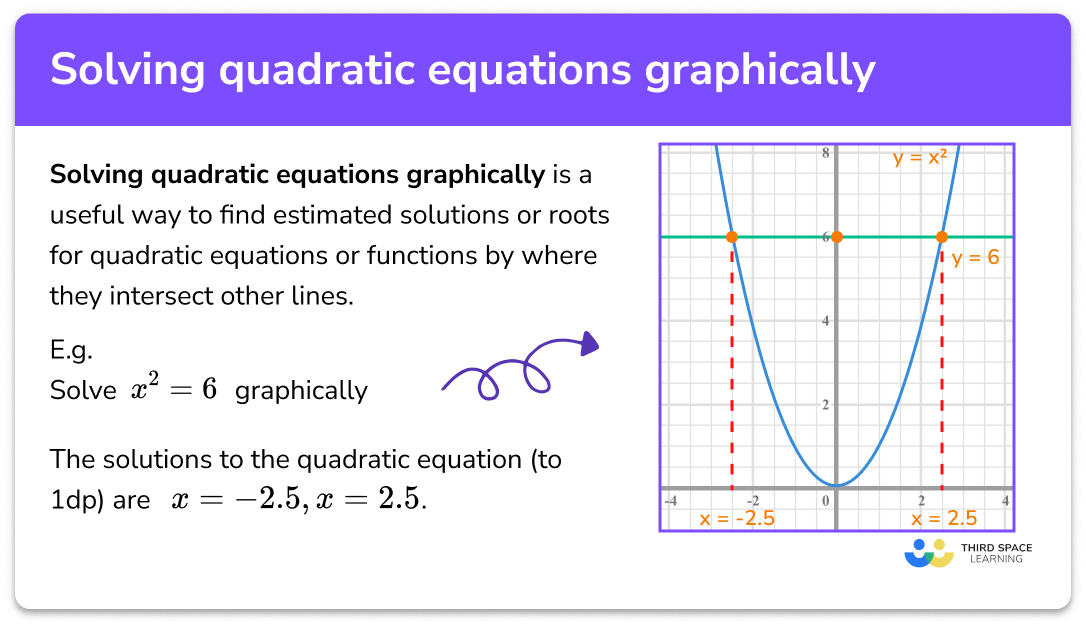 Solving quadratic equations graphically

**Solving quadratic equations graphically** is a useful way to find estimated solutions or roots for quadratic equations or functions by where they intersect other lines.

E.g.
Solve $x^2 = 6$ graphically

The solutions to the quadratic equation (to 1dp) are $x = -2.5, x = 2.5$.

8
y = x²
6
y = 6
4
2
-4
-2
0
2
4
x = -2.5
x = 2.5

THIRD SPACE LEARNING